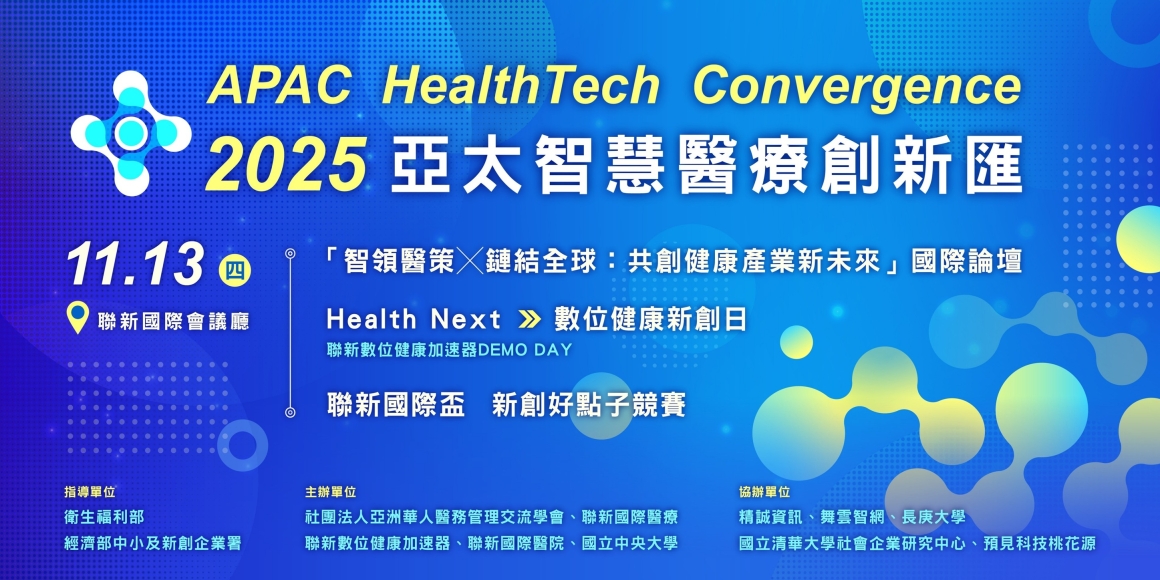 APAC HealthTech Convergence
2025 亞太智慧醫療創新匯

11.13 四
聯新國際會議廳

「智領醫策╳鏈結全球：共創健康產業新未來」國際論壇

Health Next » 數位健康新創日
聯新數位健康加速器DEMO DAY

聯新國際盃 新創好點子競賽

指導單位
衛生福利部
經濟部中小及新創企業署

主辦單位
社團法人亞洲華人醫務管理交流學會、聯新國際醫療
聯新數位健康加速器、聯新國際醫院、國立中央大學

協辦單位
精誠資訊、舞雲智網、長庚大學
國立清華大學社會企業研究中心、預見科技桃花源